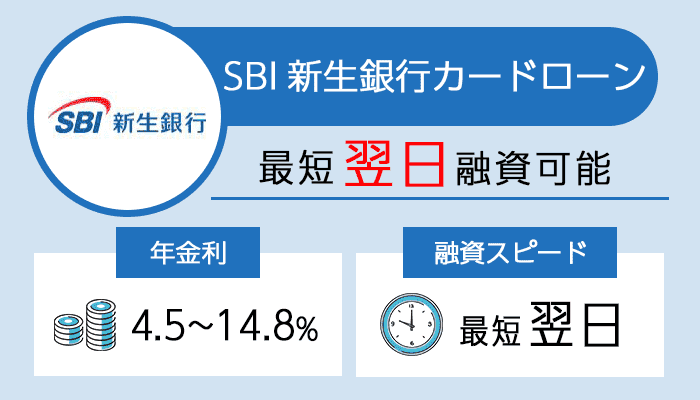 SBI 新生銀行

SBI 新生銀行カードローン

最短 翌日 融資可能

年金利

4.5~14.8%

融資スピード

最短 翌日